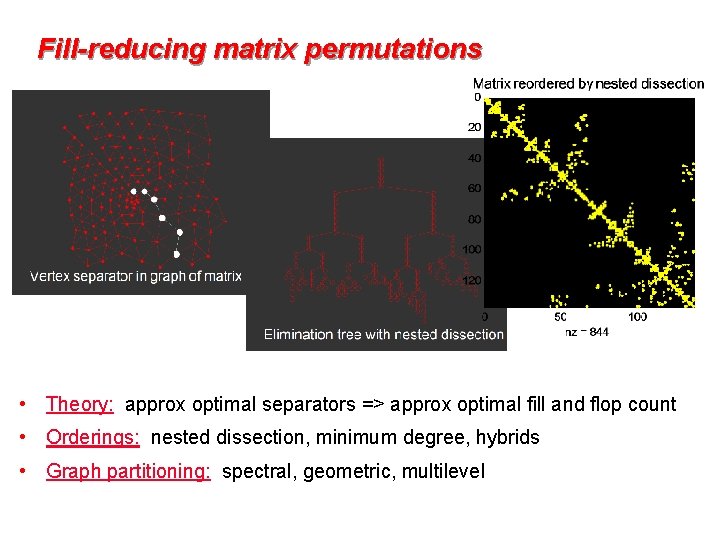 Fill-reducing matrix permutations

Vertex separator in graph of matrix

Elimination tree with nested dissection

Matrix reordered by nested dissection

0
20
40
60
80
100
120
0
50
100
nz = 844

• Theory: approx optimal separators => approx optimal fill and flop count

• Orderings: nested dissection, minimum degree, hybrids

• Graph partitioning: spectral, geometric, multilevel